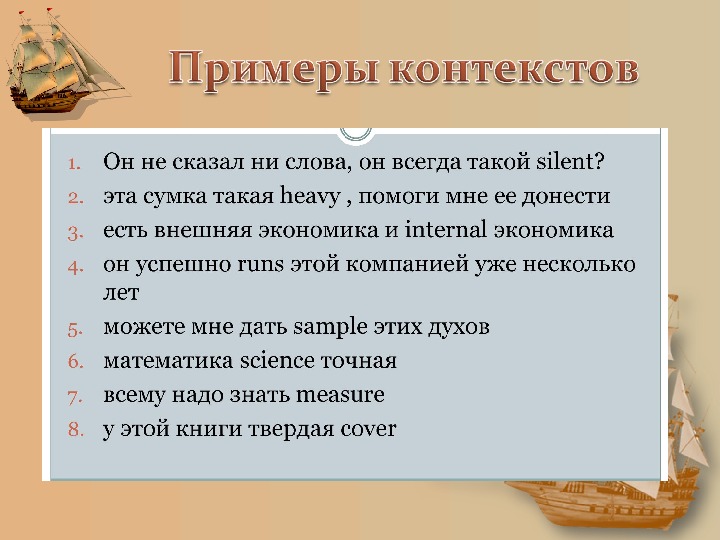 Примеры контекстов

1. Он не сказал ни слова, он всегда такой silent?
2. эта сумка такая heavy , помоги мне ее донести
3. есть внешняя экономика и internal экономика
4. он успешно runs этой компанией уже несколько лет
5. можете мне дать sample этих духов
6. математика science точная
7. всему надо знать measure
8. у этой книги твердая cover